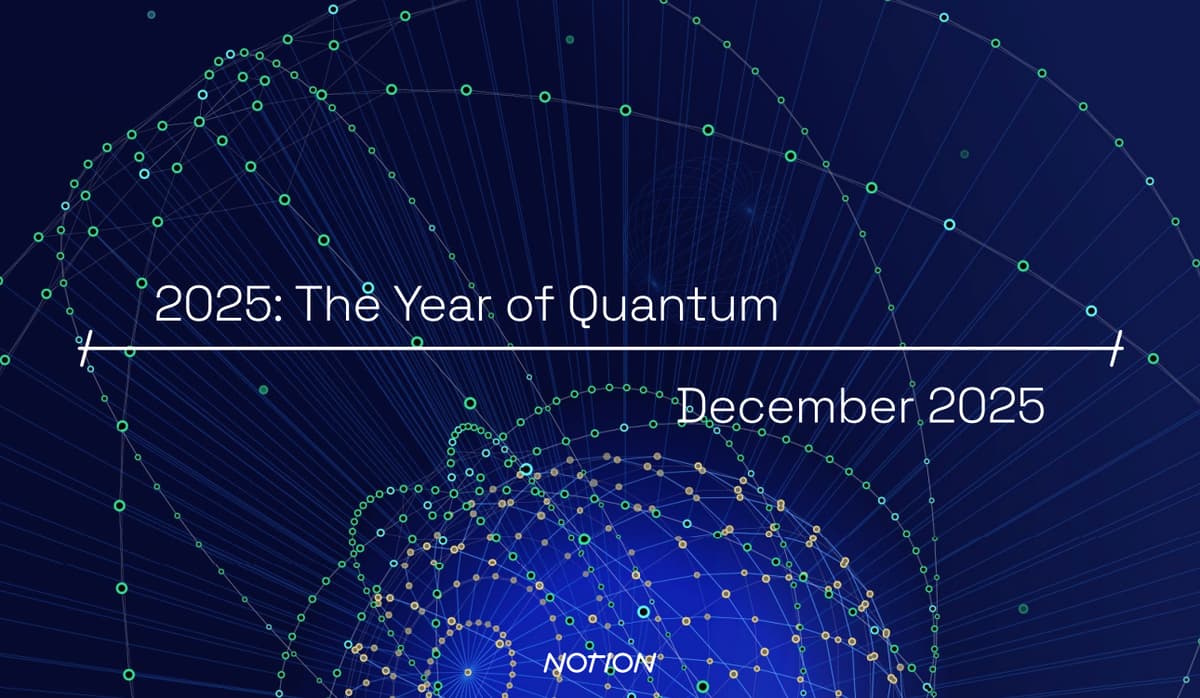 2025: The Year of Quantum

December 2025

NOTION